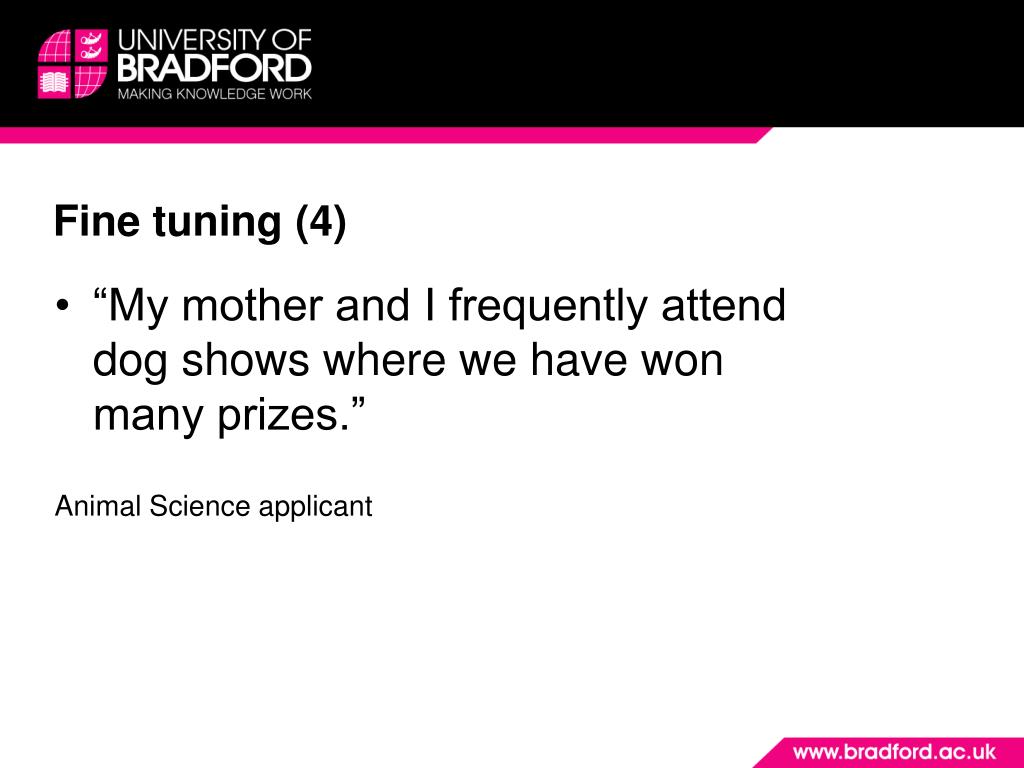 UNIVERSITY OF BRADFORD
MAKING KNOWLEDGE WORK

Fine tuning (4)

• “My mother and I frequently attend dog shows where we have won many prizes.”

Animal Science applicant

www.bradford.ac.uk